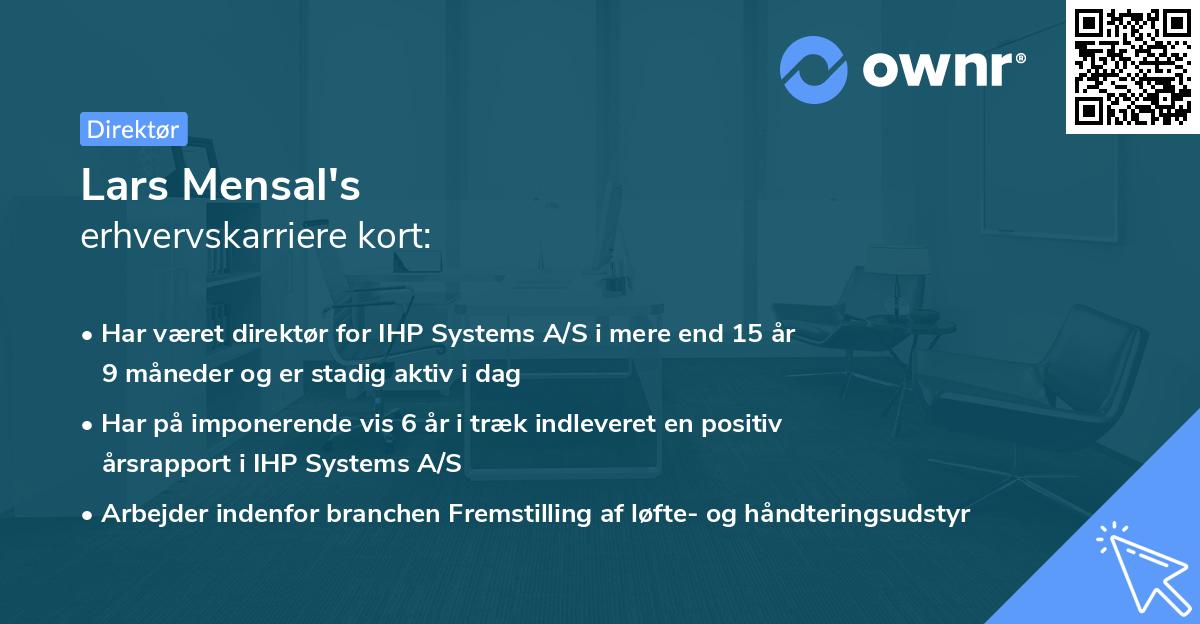 ownr®

Direktør

Lars Mensal's
erhvervskarriere kort:

• Har været direktør for IHP Systems A/S i mere end 15 år 9 måneder og er stadig aktiv i dag

• Har på imponerende vis 6 år i træk indleveret en positiv årsrapport i IHP Systems A/S

• Arbejder indenfor branchen Fremstilling af løfte- og håndteringsudstyr